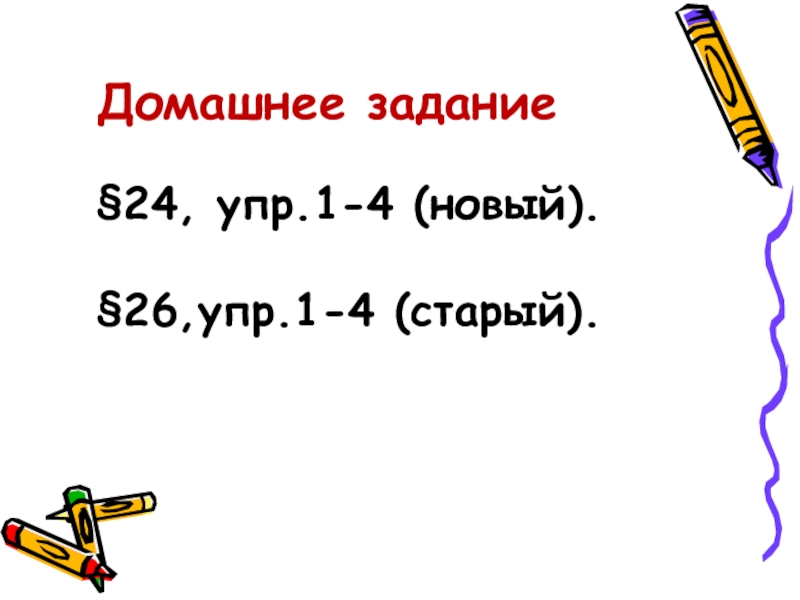 Домашнее задание

§24, упр.1-4 (новый).

§26,упр.1-4 (старый).